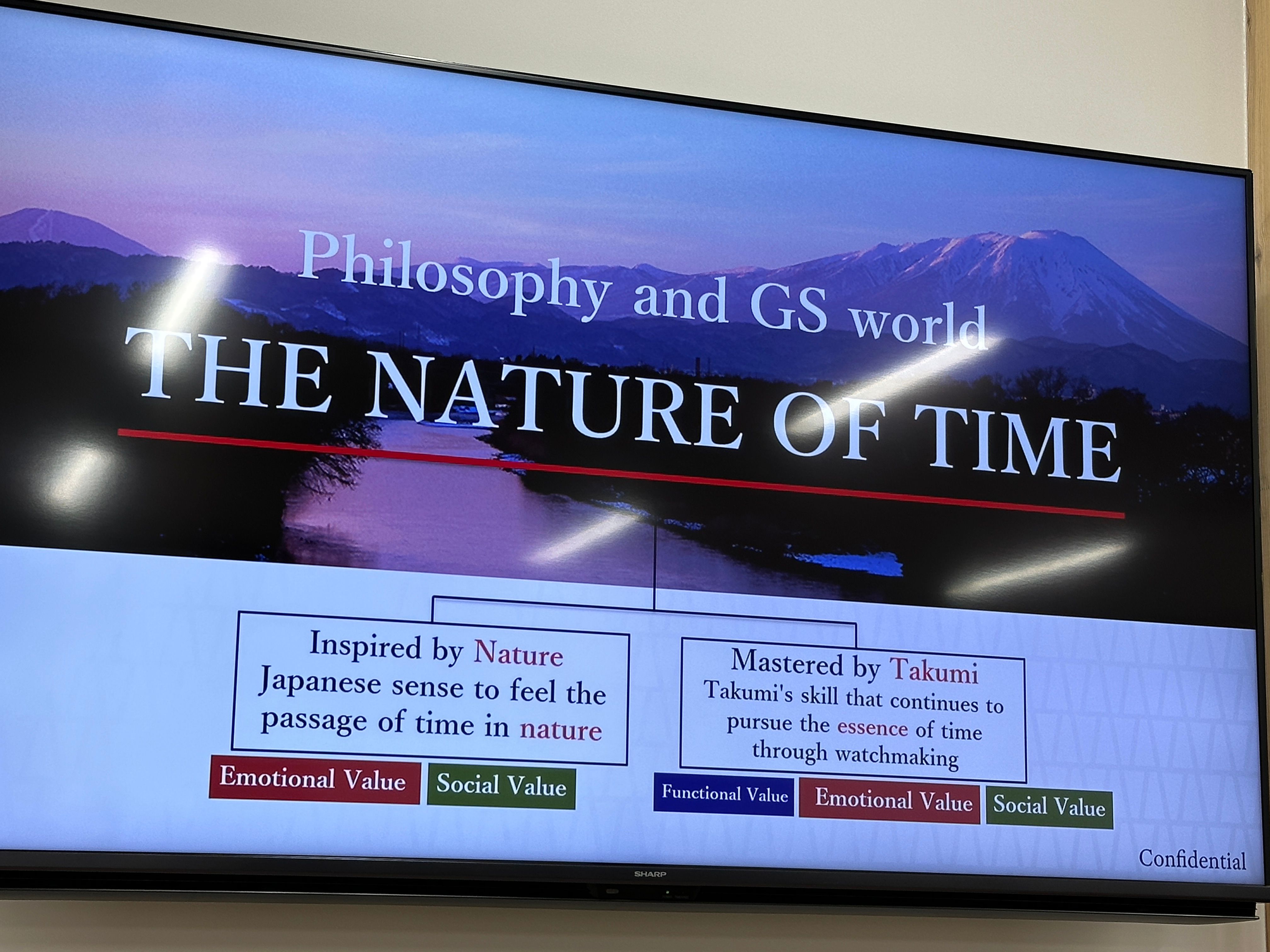 Philosophy and GS world

THE NATURE OF TIME

Inspired by Nature
Japanese sense to feel the passage of time in nature

Emotional Value

Social Value

Mastered by Takumi
Takumi's skill that continues to pursue the essence of time through watchmaking

Functional Value

Emotional Value

Social Value

Confidential

SHARP